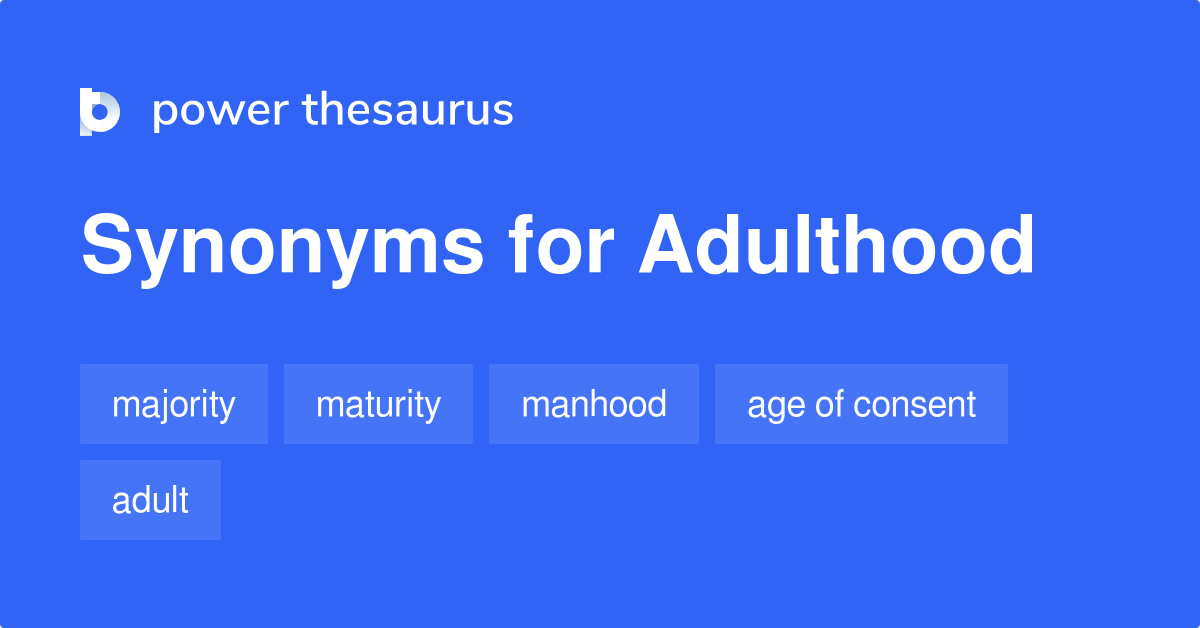 power thesaurus

Synonyms for Adulthood

majority

maturity

manhood

age of consent

adult